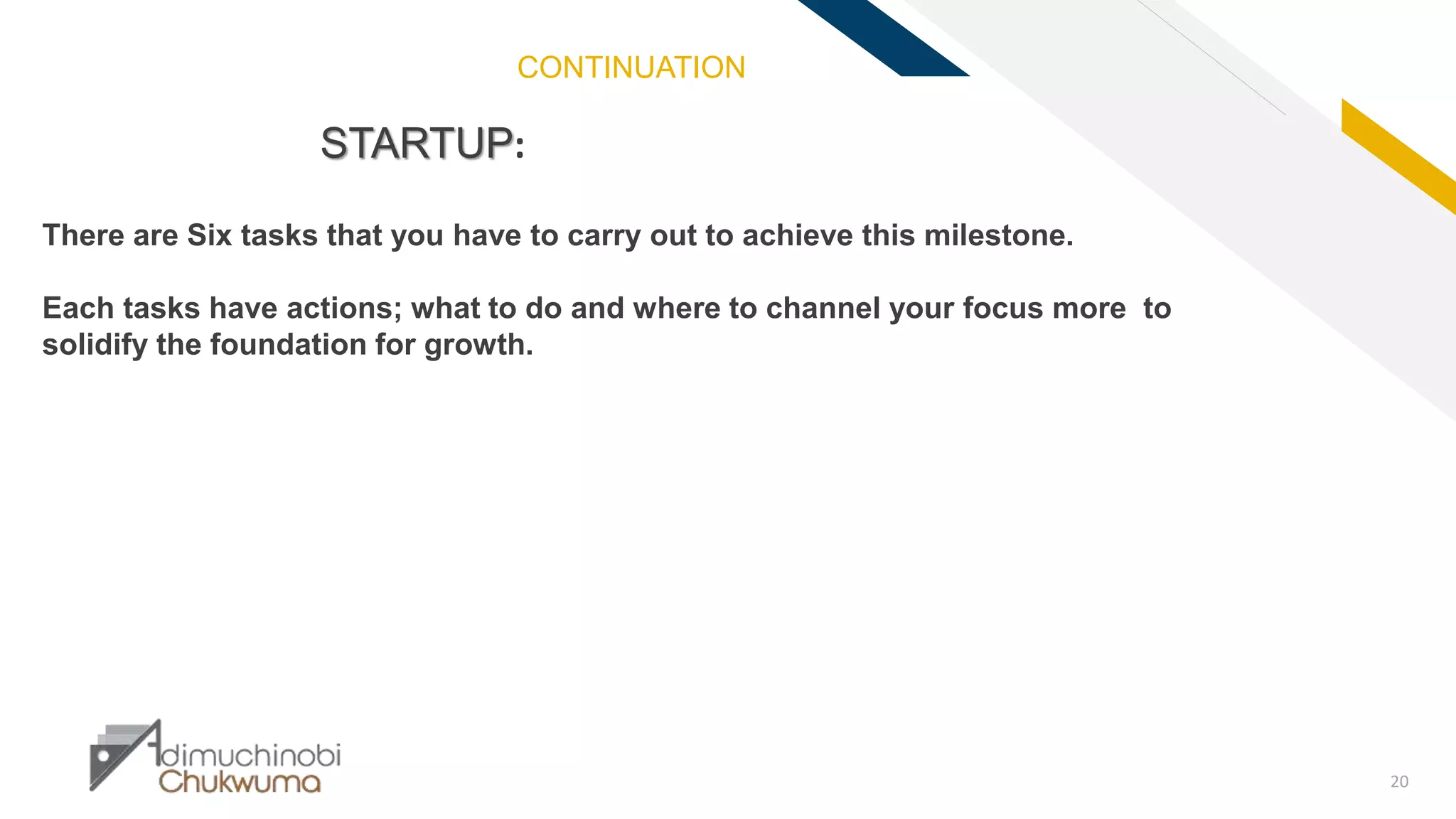 CONTINUATION

STARTUP:

There are Six tasks that you have to carry out to achieve this milestone.

Each tasks have actions; what to do and where to channel your focus more to solidify the foundation for growth.

Adimuchinobi
Chukwuma

20